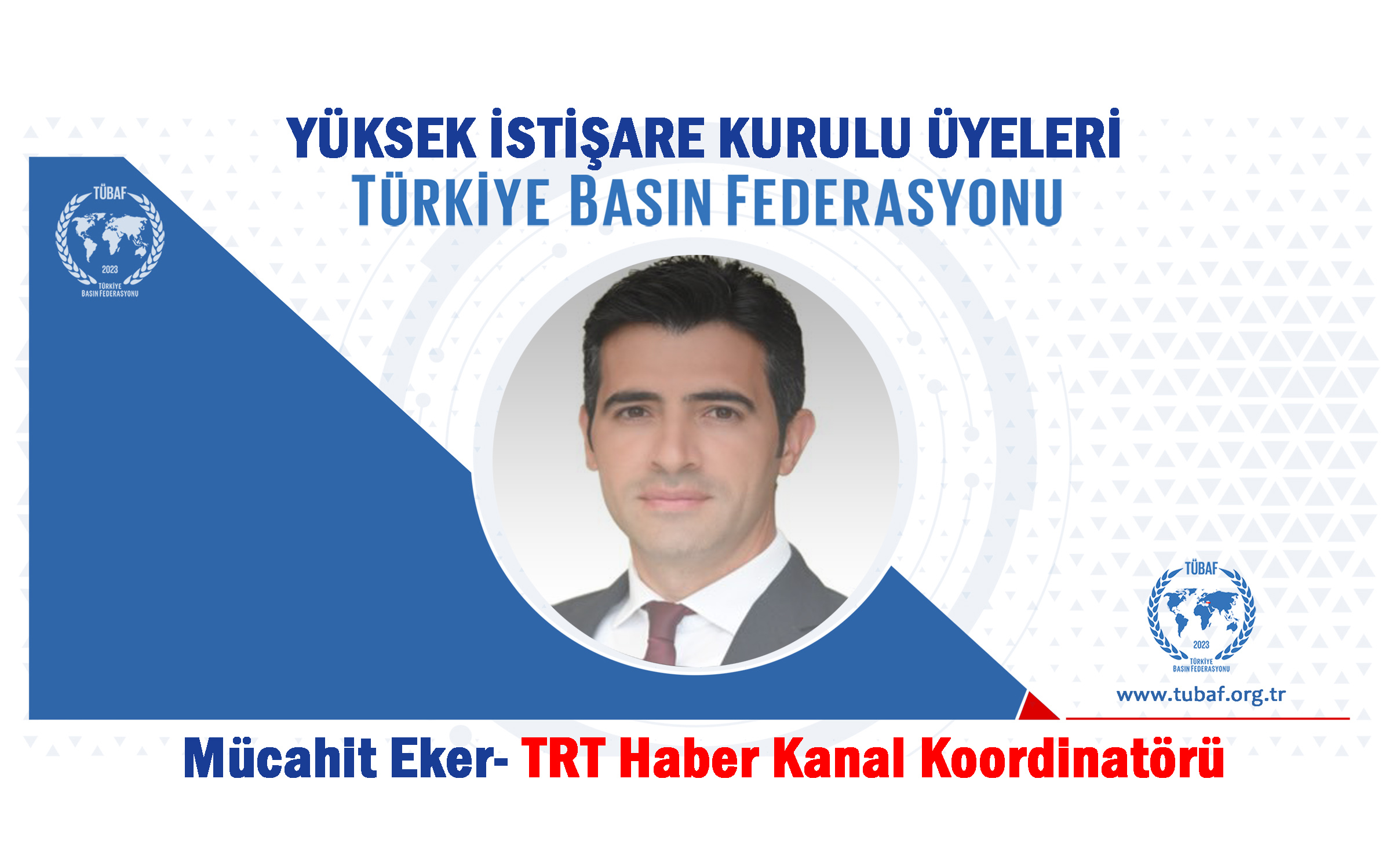 YÜKSEK İSTİŞARE KURULU ÜYELERİ
TÜRKİYE BASIN FEDERASYONU

TÜBAF
2023
TÜRKİYE
BASIN FEDERASYONU

TÜBAF
2023
TÜRKİYE
BASIN FEDERASYONU

www.tubaf.org.tr

Mücahit Eker- TRT Haber Kanal Koordinatörü